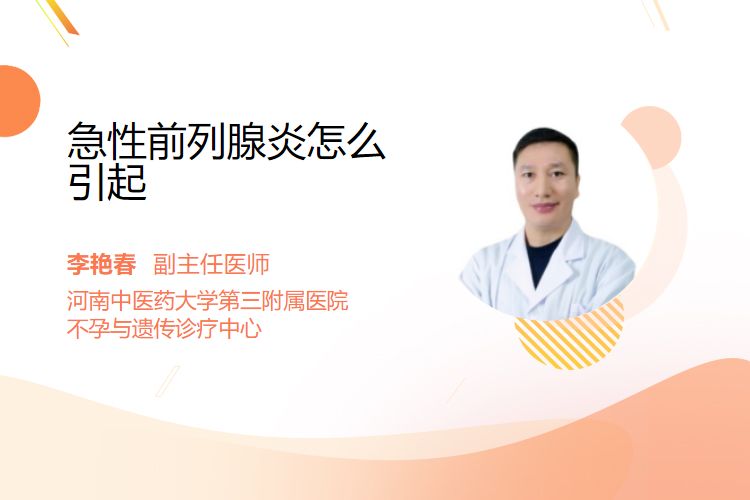 急性前列腺炎怎么引起

李艳春 副主任医师
河南中医药大学第三附属医院
不孕与遗传诊疗中心